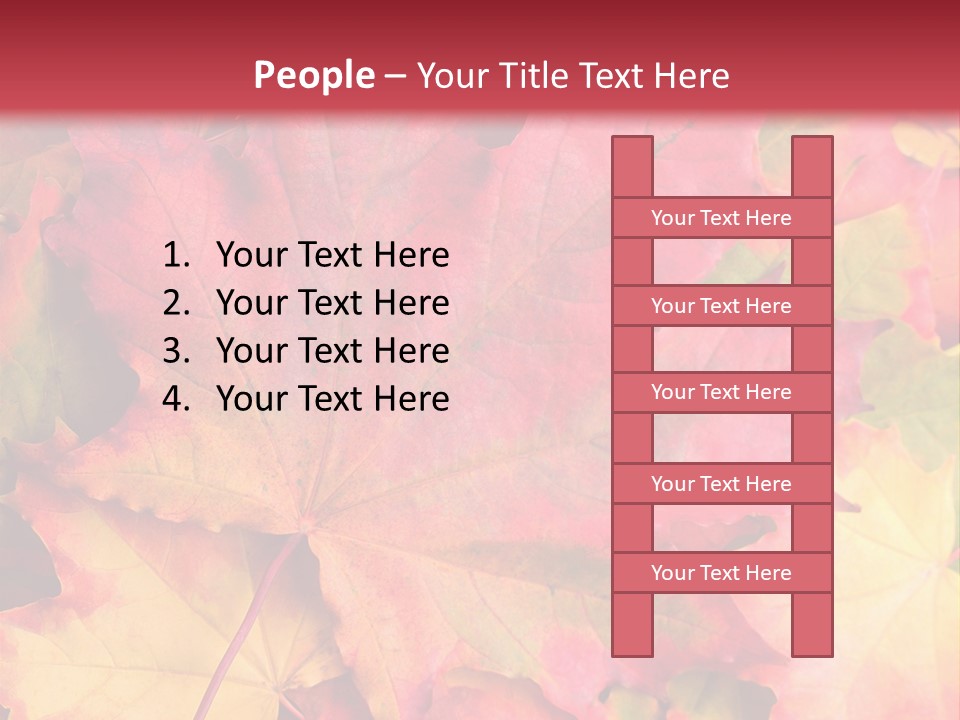 People – Your Title Text Here

1. Your Text Here
2. Your Text Here
3. Your Text Here
4. Your Text Here

Your Text Here

Your Text Here

Your Text Here

Your Text Here

Your Text Here